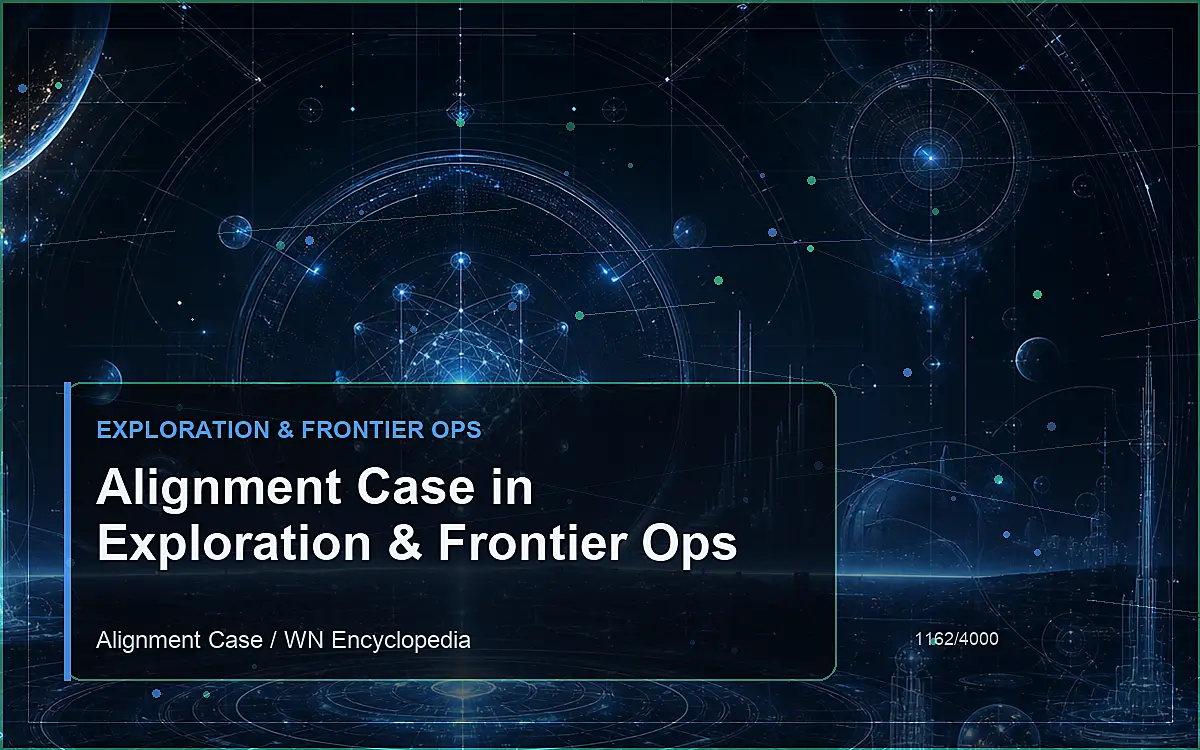 EXPLORATION & FRONTIER OPS

Alignment Case in Exploration & Frontier Ops

Alignment Case / WN Encyclopedia

1162/4000